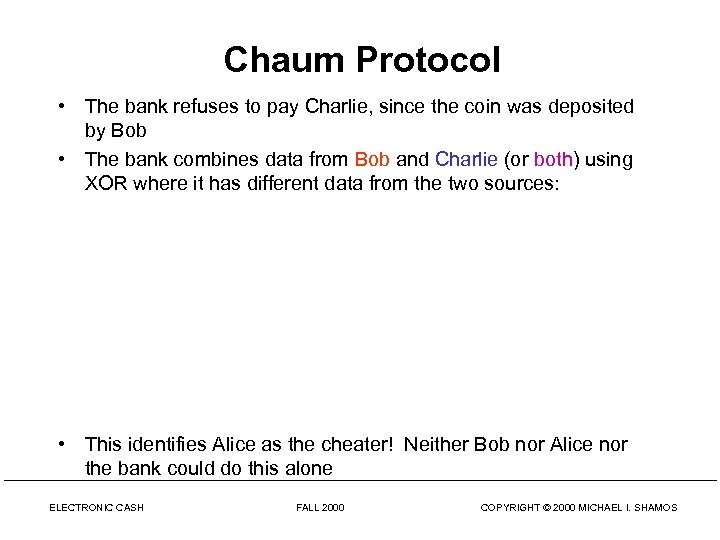 Chaum Protocol

• The bank refuses to pay Charlie, since the coin was deposited by Bob

• The bank combines data from Bob and Charlie (or both) using XOR where it has different data from the two sources:

• This identifies Alice as the cheater! Neither Bob nor Alice nor the bank could do this alone

ELECTRONIC CASH FALL 2000 COPYRIGHT © 2000 MICHAEL I. SHAMOS